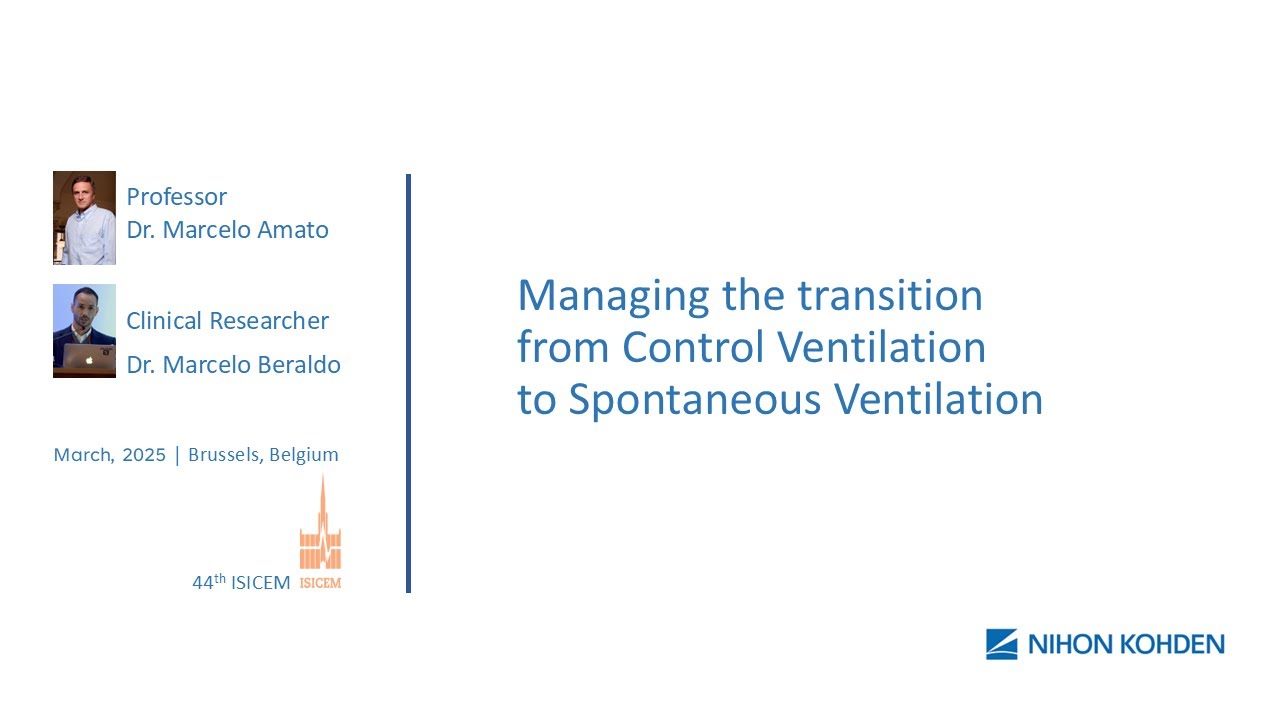 Professor
Dr. Marcelo Amato

Clinical Researcher
Dr. Marcelo Beraldo

March, 2025 | Brussels, Belgium

44$^{th}$ ISICEM ISICEM

Managing the transition from Control Ventilation to Spontaneous Ventilation

NIHON KOHDEN